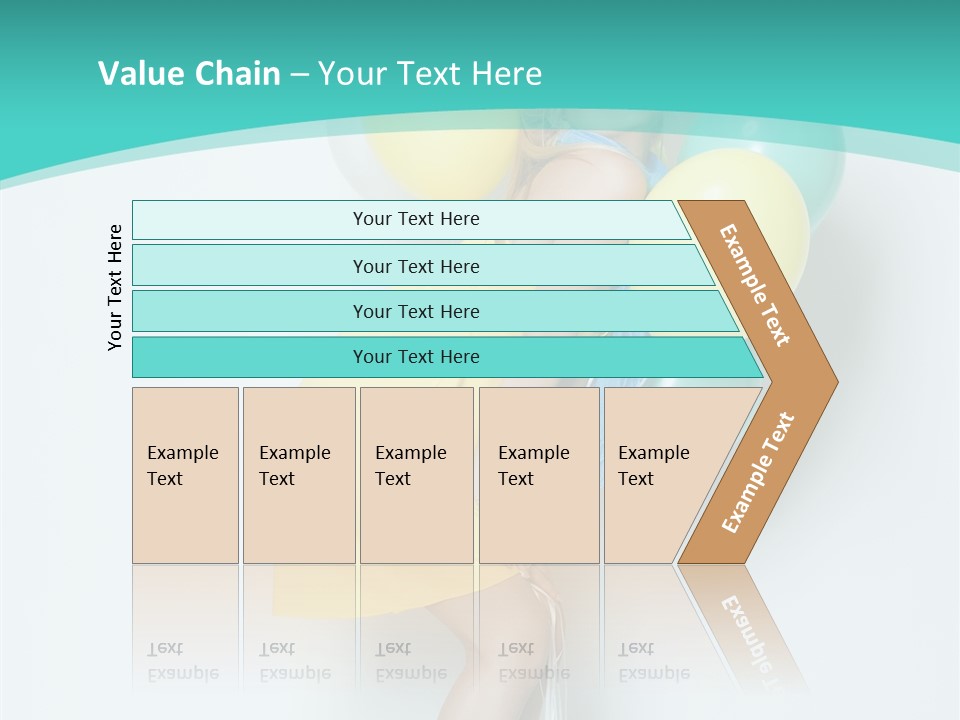 Value Chain – Your Text Here

Your Text Here

Your Text Here

Your Text Here

Your Text Here

Your Text Here

Example Text

Example Text

Example Text

Example Text

Example Text

Example Text

Example Text